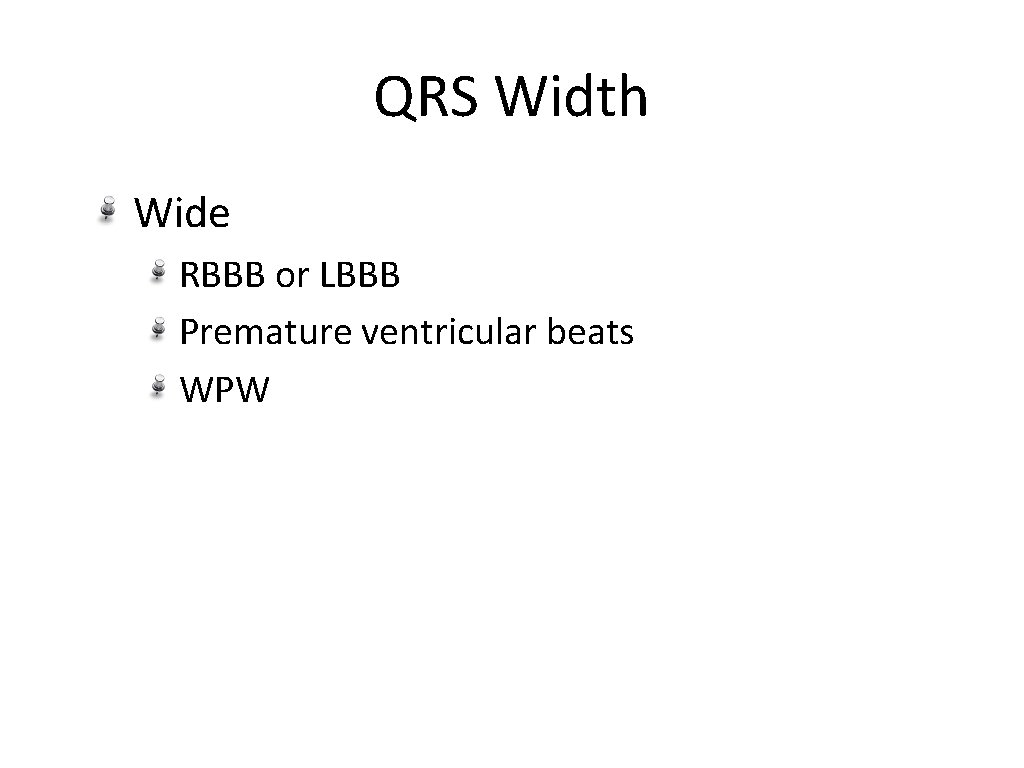 QRS Width

Wide

RBBB or LBBB

Premature ventricular beats

WPW